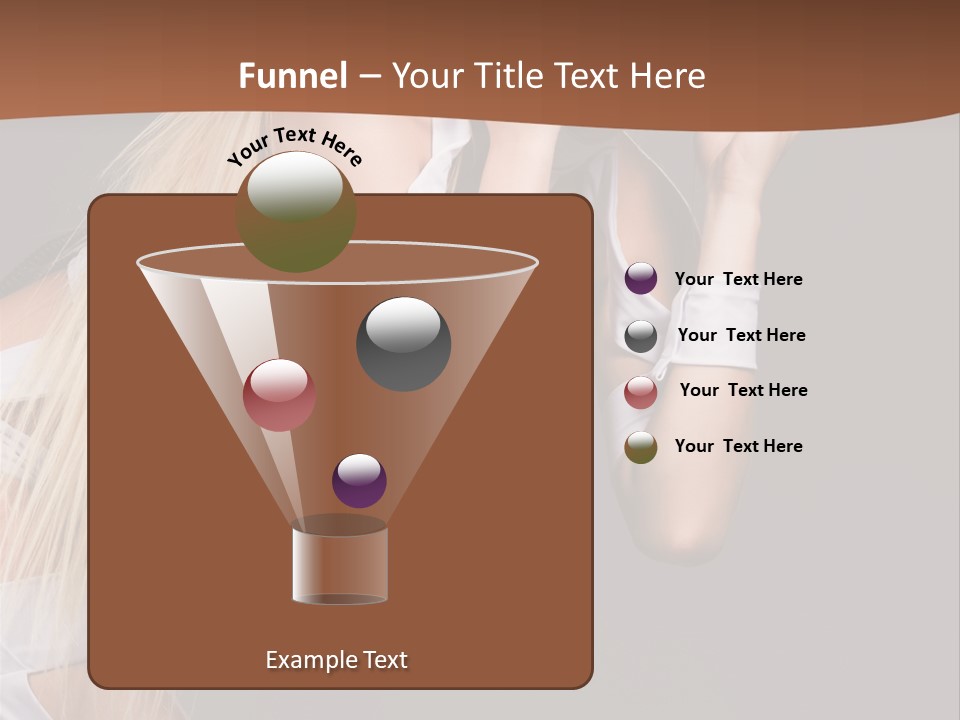 Funnel – Your Title Text Here

Your Text Here

Your Text Here

Your Text Here

Your Text Here

Your Text Here

Example Text